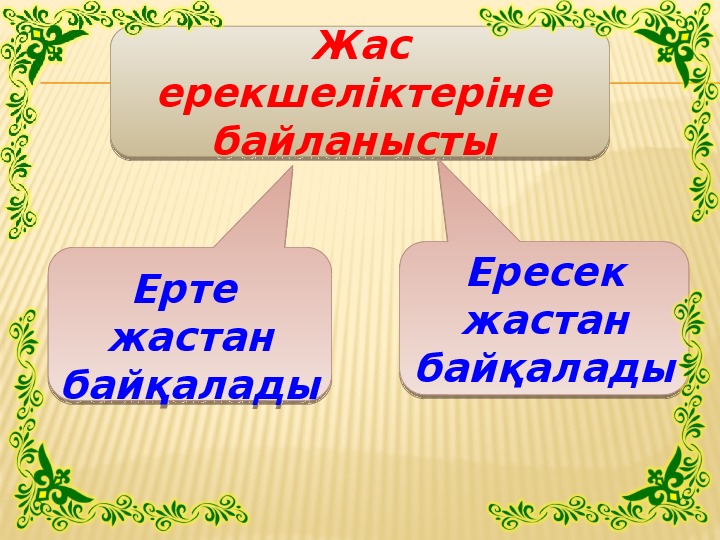 Жас ерекшеліктеріне байланысты

Ерте жастан байқалады

Ересек жастан байқалады